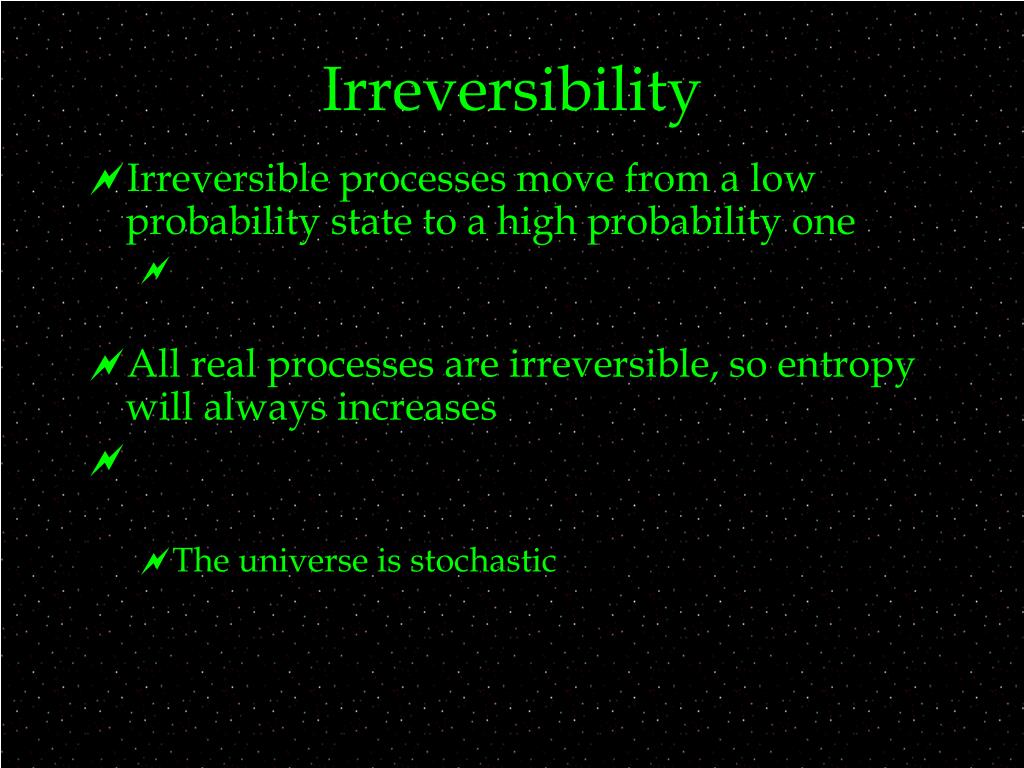 Irreversibility

Irreversible processes move from a low probability state to a high probability one

All real processes are irreversible, so entropy will always increases

The universe is stochastic